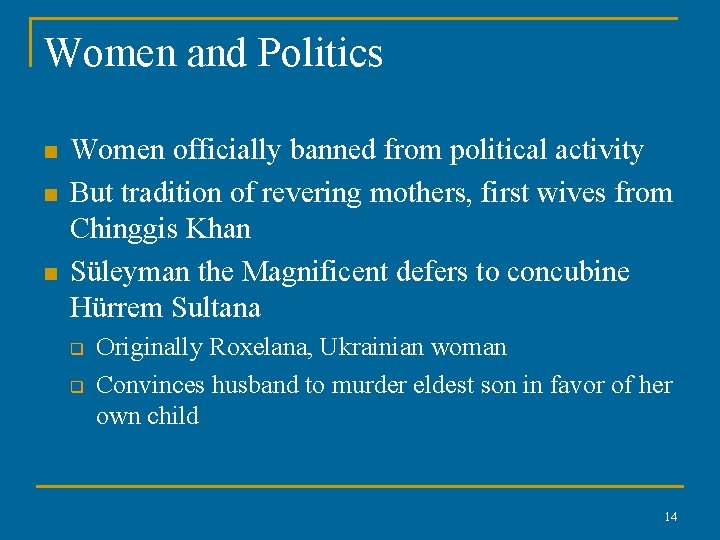 Women and Politics

- Women officially banned from political activity
- But tradition of revering mothers, first wives from Chinggis Khan
- Süleyman the Magnificent defers to concubine Hürrem Sultana
  - Originally Roxelana, Ukrainian woman
  - Convinces husband to murder eldest son in favor of her own child

14